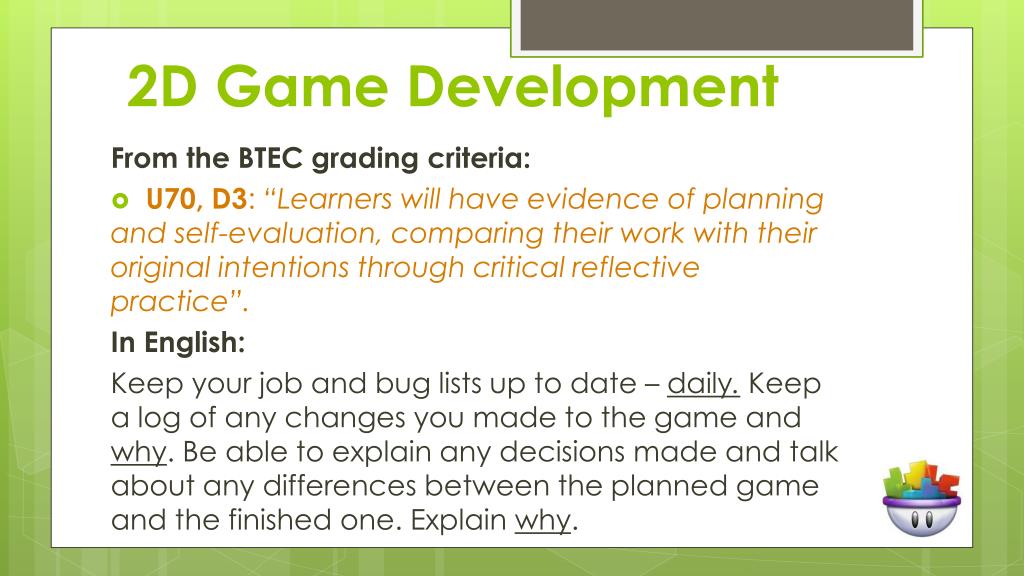 2D Game Development

From the BTEC grading criteria:

U70, D3: “Learners will have evidence of planning and self-evaluation, comparing their work with their original intentions through critical reflective practice”.

In English:

Keep your job and bug lists up to date – daily. Keep a log of any changes you made to the game and why. Be able to explain any decisions made and talk about any differences between the planned game and the finished one. Explain why.